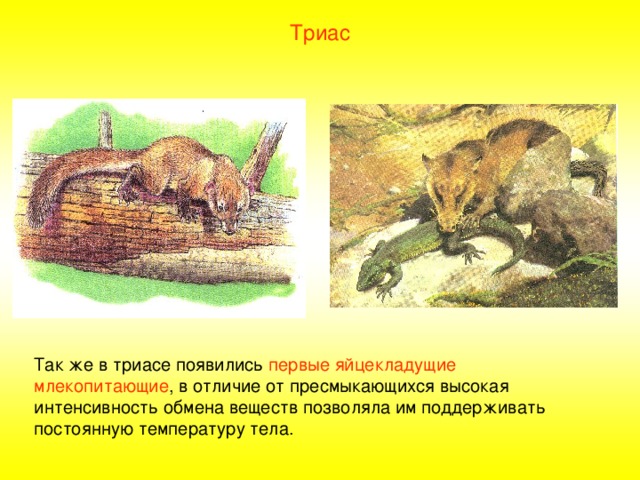 Триас

Так же в триасе появились первые яйцекладущие млекопитающие, в отличие от пресмыкающихся высокая интенсивность обмена веществ позволяла им поддерживать постоянную температуру тела.